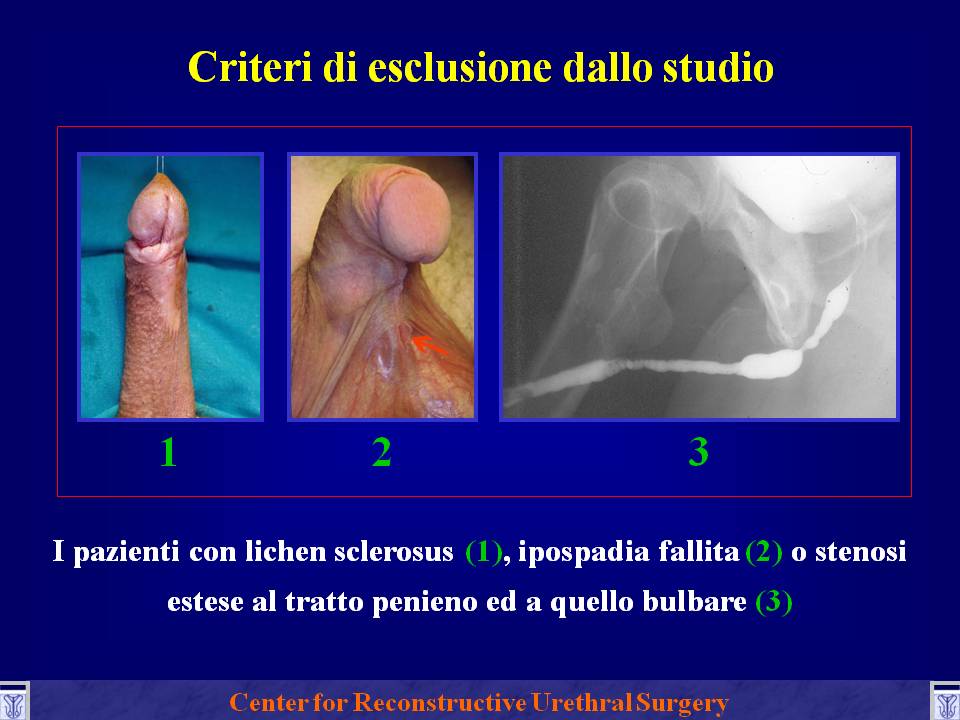 Criteri di esclusione dallo studio

1

2

3

I pazienti con lichen sclerosus (1), ipospadia fallita (2) o stenosi estese al tratto penieno ed a quello bulbare (3)

Center for Reconstructive Urethral Surgery